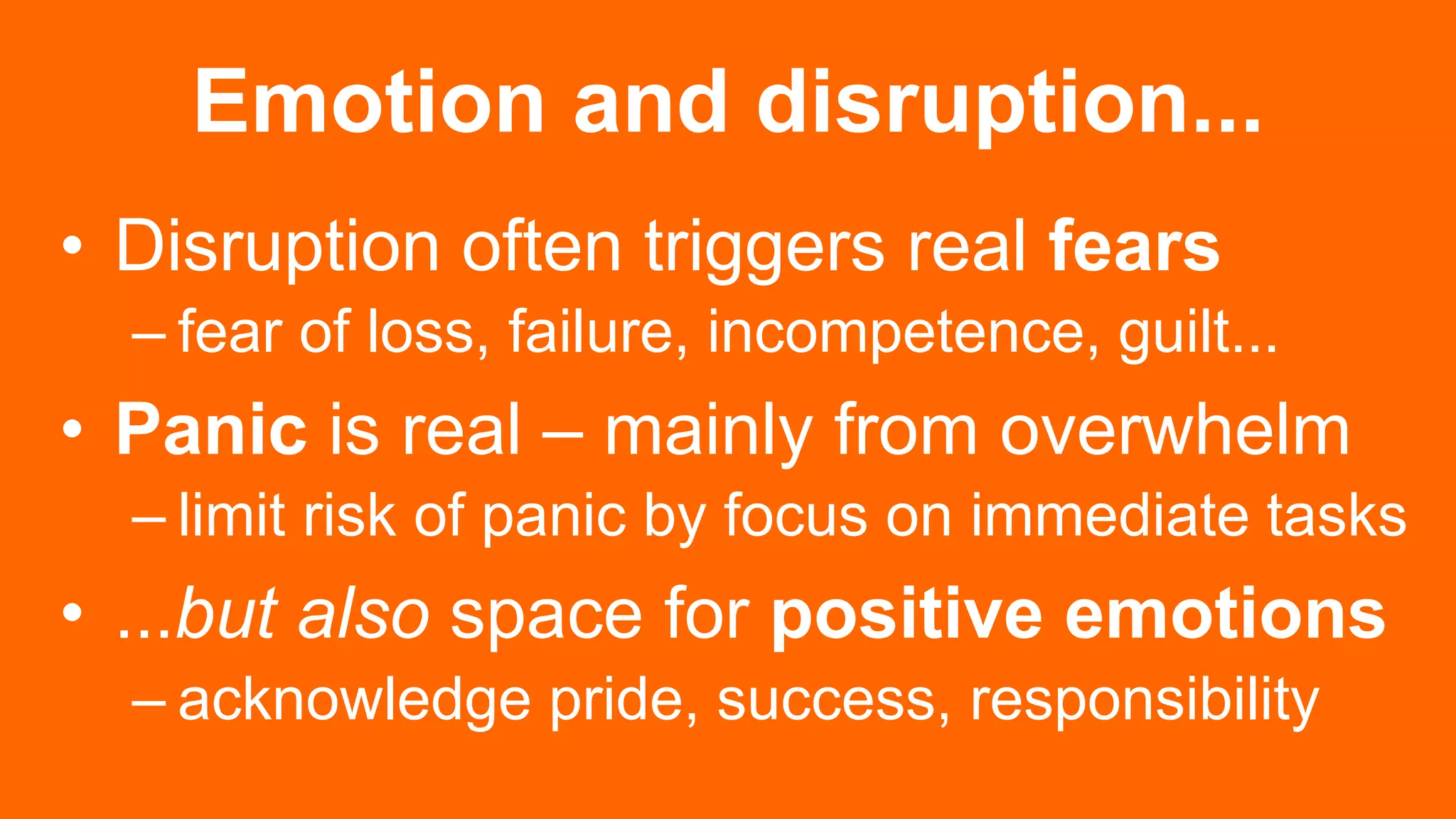 Emotion and disruption...

• Disruption often triggers real fears
– fear of loss, failure, incompetence, guilt...

• Panic is real – mainly from overwhelm
– limit risk of panic by focus on immediate tasks

• ...but also space for positive emotions
– acknowledge pride, success, responsibility